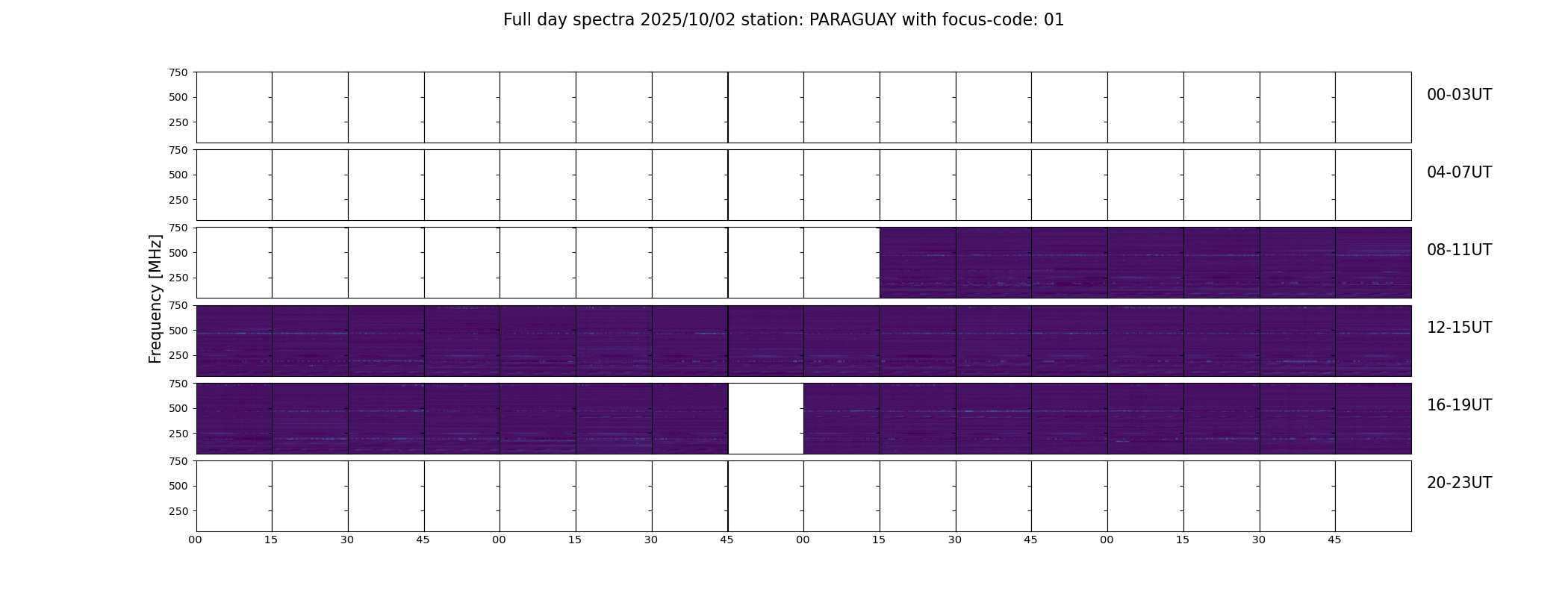 Full day spectra 2025/10/02 station: PARAGUAY with focus-code: 01

Frequency [MHz]

750
500
250
00-03UT

750
500
250
04-07UT

750
500
250
08-11UT

750
500
250
12-15UT

750
500
250
16-19UT

750
500
250
20-23UT

00 15 30 45 00 15 30 45 00 15 30 45 00 15 30 45